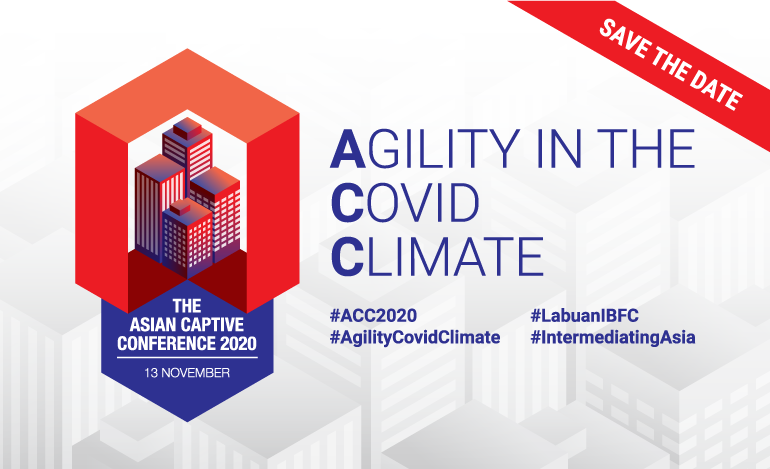 SAVE THE DATE

THE ASIAN CAPTIVE CONFERENCE 2020

13 NOVEMBER

AGILITY IN THE COVID CLIMATE

#ACC2020
#AgilityCovidClimate

#LabuanIBFC
#IntermediatingAsia